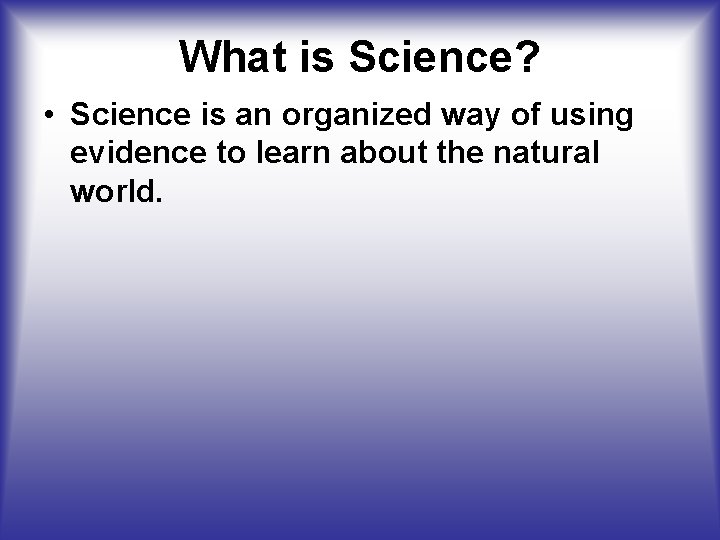 What is Science?

• Science is an organized way of using evidence to learn about the natural world.